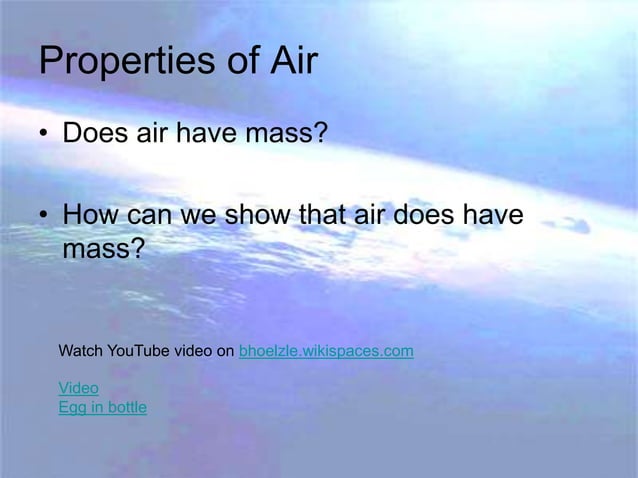 Properties of Air

• Does air have mass?

• How can we show that air does have mass?

Watch YouTube video on bhoelzle.wikispaces.com

Video
Egg in bottle